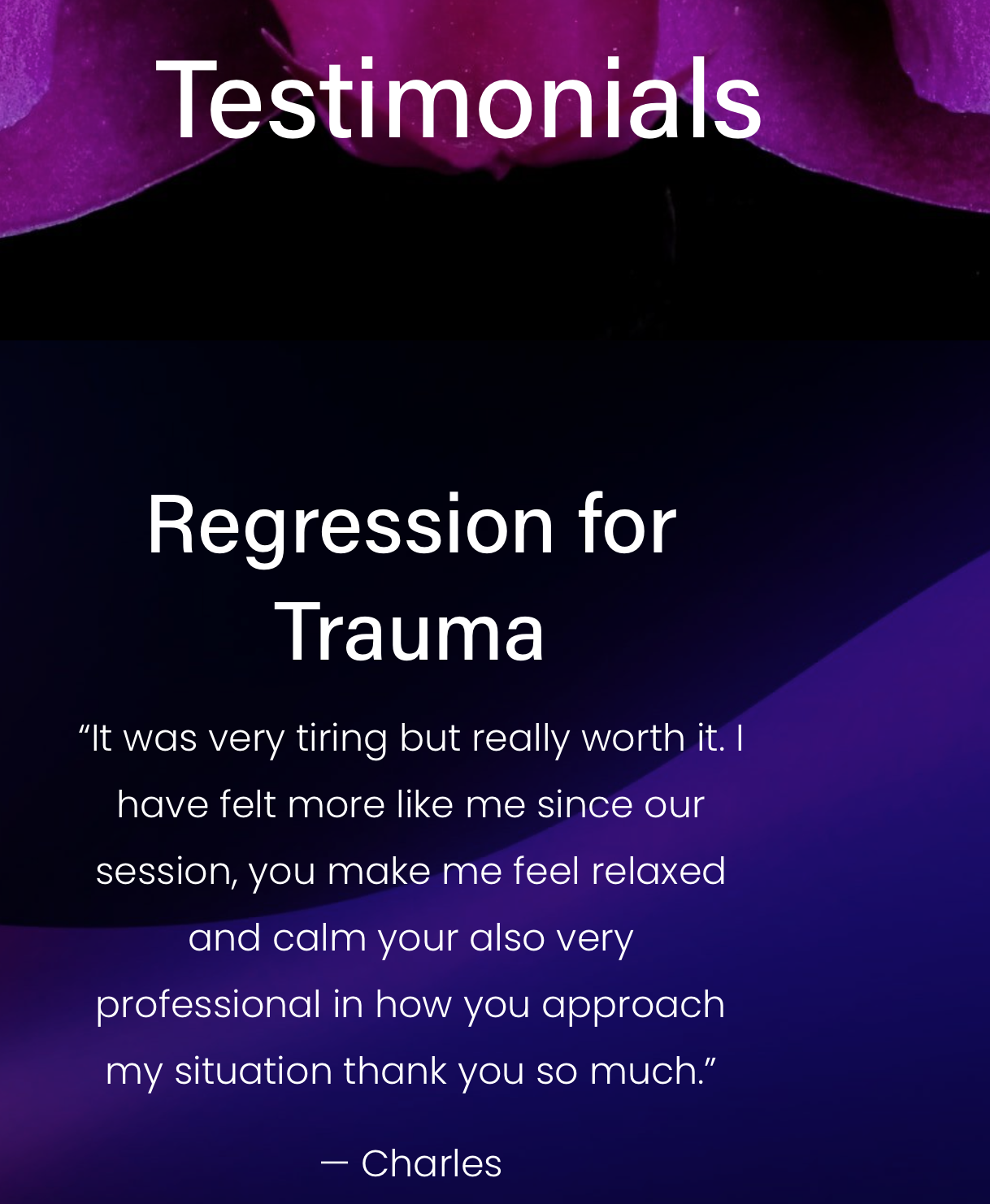 Testimonials

Regression for Trauma

“It was very tiring but really worth it. I have felt more like me since our session, you make me feel relaxed and calm your also very professional in how you approach my situation thank you so much.”

— Charles